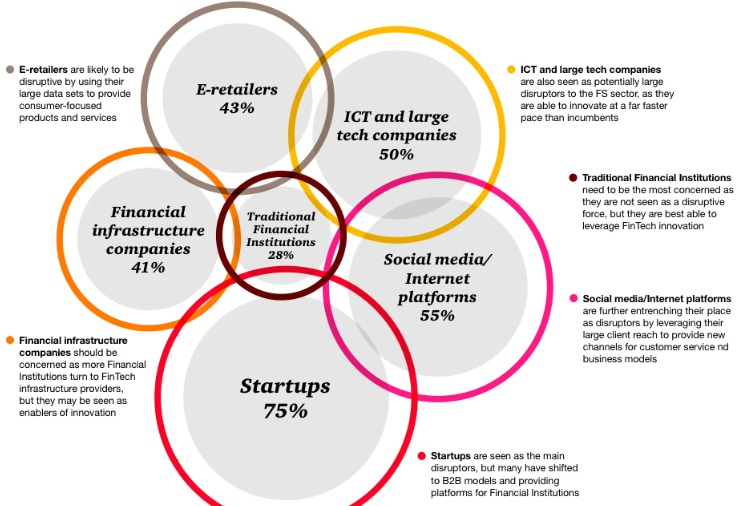 E-retailers are likely to be disruptive by using their large data sets to provide consumer-focused products and services

E-retailers
43%

ICT and large tech companies
50%

ICT and large tech companies are also seen as potentially large disruptors to the FS sector, as they are able to innovate at a far faster pace than incumbents

Traditional Financial Institutions need to be the most concerned as they are not seen as a disruptive force, but they are best able to leverage FinTech innovation

Financial infrastructure companies
41%

Traditional Financial Institutions
28%

Social media/ Internet platforms
55%

Social media/Internet platforms are further entrenching their place as disruptors by leveraging their large client reach to provide new channels for customer service nd business models

Financial infrastructure companies should be concerned as more Financial Institutions turn to FinTech infrastructure providers, but they may be seen as enablers of innovation

Startups
75%

Startups are seen as the main disruptors, but many have shifted to B2B models and providing platforms for Financial Institutions